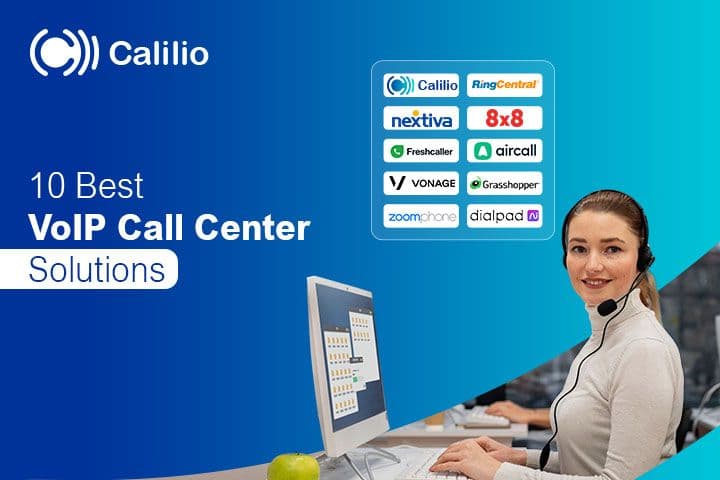 Calilio

10 Best
VoIP Call Center
Solutions

Calilio
RingCentral
nextiva
8x8
Freshcaller
aircall
VONAGE
Grasshopper
zoomphone
dialpad